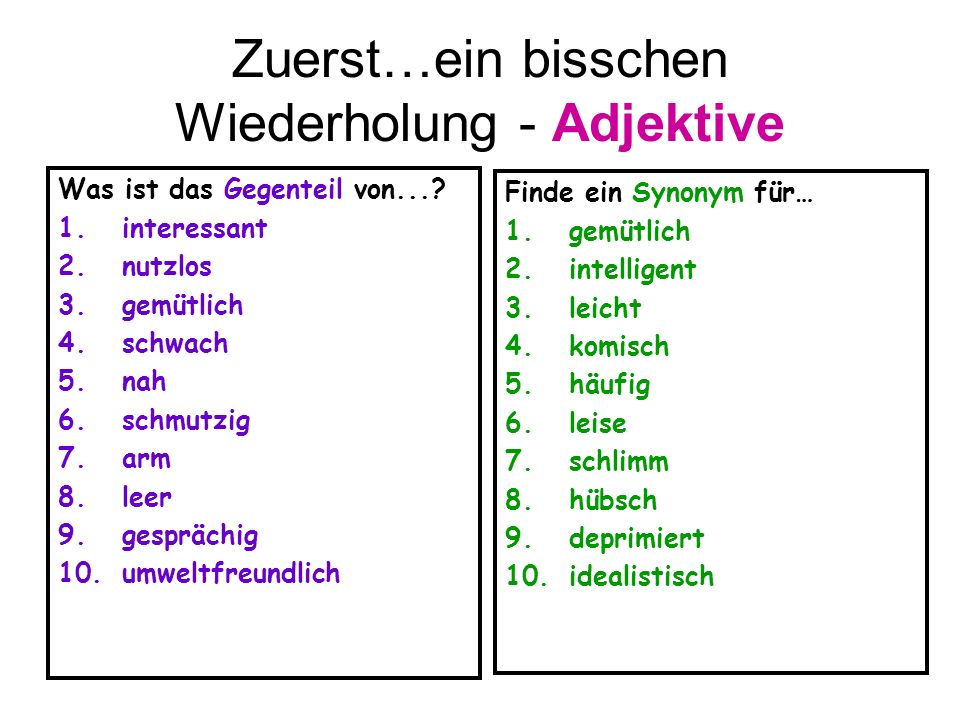 Zuerst…ein bisschen Wiederholung - Adjektive

Was ist das Gegenteil von...?
1. interessant
2. nutzlos
3. gemütlich
4. schwach
5. nah
6. schmutzig
7. arm
8. leer
9. gesprächig
10. umweltfreundlich

Finde ein Synonym für…
1. gemütlich
2. intelligent
3. leicht
4. komisch
5. häufig
6. leise
7. schlimm
8. hübsch
9. deprimiert
10. idealistisch